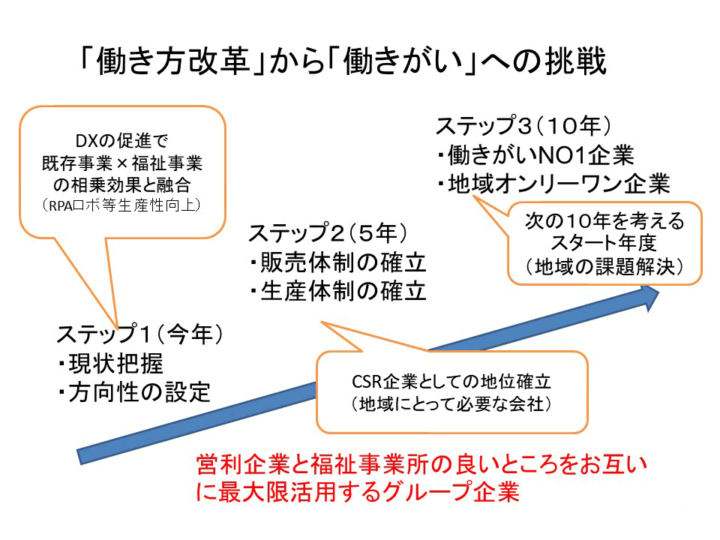 「働き方改革」から「働きがい」への挑戦

DXの促進で
既存事業×福祉事業
の相乗効果と融合
(RPAロボ等生産性向上)

ステップ3(10年)
・働きがいNO1企業
・地域オンリーワン企業

次の10年を考える
スタート年度
(地域の課題解決)

ステップ2(5年)
・販売体制の確立
・生産体制の確立

ステップ1(今年)
・現状把握
・方向性の設定

CSR企業としての地位確立
(地域にとって必要な会社)

営利企業と福祉事業所の良いところをお互いに最大限活用するグループ企業